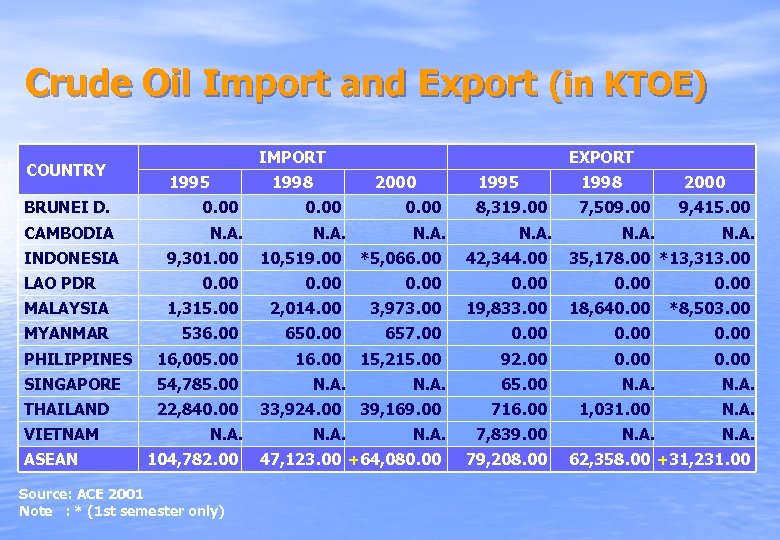 Crude Oil Import and Export (in KTOE)

| COUNTRY | IMPORT 1995 | IMPORT 1998 | IMPORT 2000 | EXPORT 1995 | EXPORT 1998 | EXPORT 2000 |
|---|---|---|---|---|---|---|
| BRUNEI D. | 0.00 | 0.00 | 0.00 | 8,319.00 | 7,509.00 | 9,415.00 |
| CAMBODIA | N.A. | N.A. | N.A. | N.A. | N.A. | N.A. |
| INDONESIA | 9,301.00 | 10,519.00 | *5,066.00 | 42,344.00 | 35,178.00 | *13,313.00 |
| LAO PDR | 0.00 | 0.00 | 0.00 | 0.00 | 0.00 | 0.00 |
| MALAYSIA | 1,315.00 | 2,014.00 | 3,973.00 | 19,833.00 | 18,640.00 | *8,503.00 |
| MYANMAR | 536.00 | 650.00 | 657.00 | 0.00 | 0.00 | 0.00 |
| PHILIPPINES | 16,005.00 | 16.00 | 15,215.00 | 92.00 | 0.00 | 0.00 |
| SINGAPORE | 54,785.00 | N.A. | N.A. | 65.00 | N.A. | N.A. |
| THAILAND | 22,840.00 | 33,924.00 | 39,169.00 | 716.00 | 1,031.00 | N.A. |
| VIETNAM | N.A. | N.A. | N.A. | 7,839.00 | N.A. | N.A. |
| ASEAN | 104,782.00 | 47,123.00 | +64,080.00 | 79,208.00 | 62,358.00 | +31,231.00 |

Source: ACE 2001
Note : * (1st semester only)